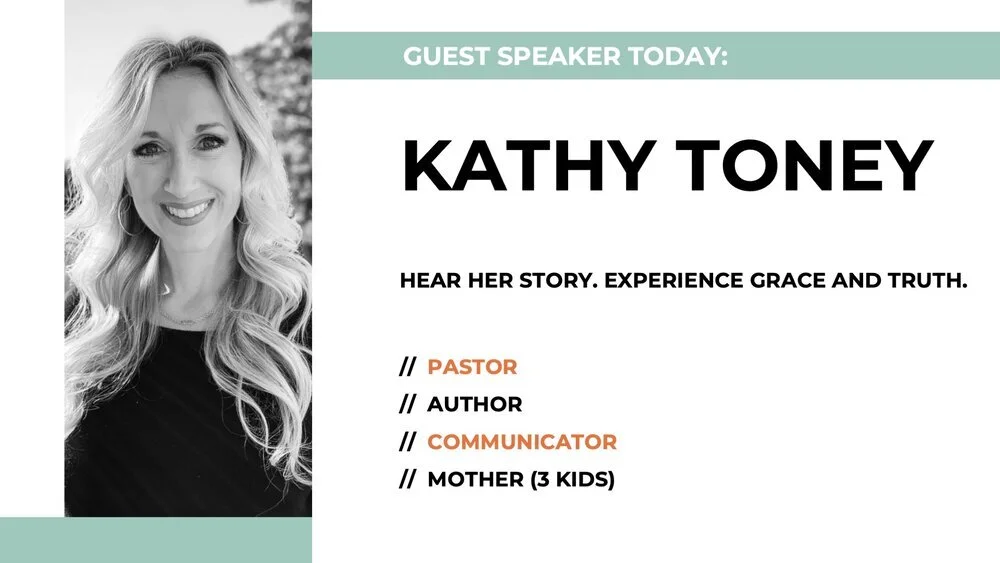 GUEST SPEAKER TODAY:

KATHY TONEY

HEAR HER STORY. EXPERIENCE GRACE AND TRUTH.

// PASTOR
// AUTHOR
// COMMUNICATOR
// MOTHER (3 KIDS)